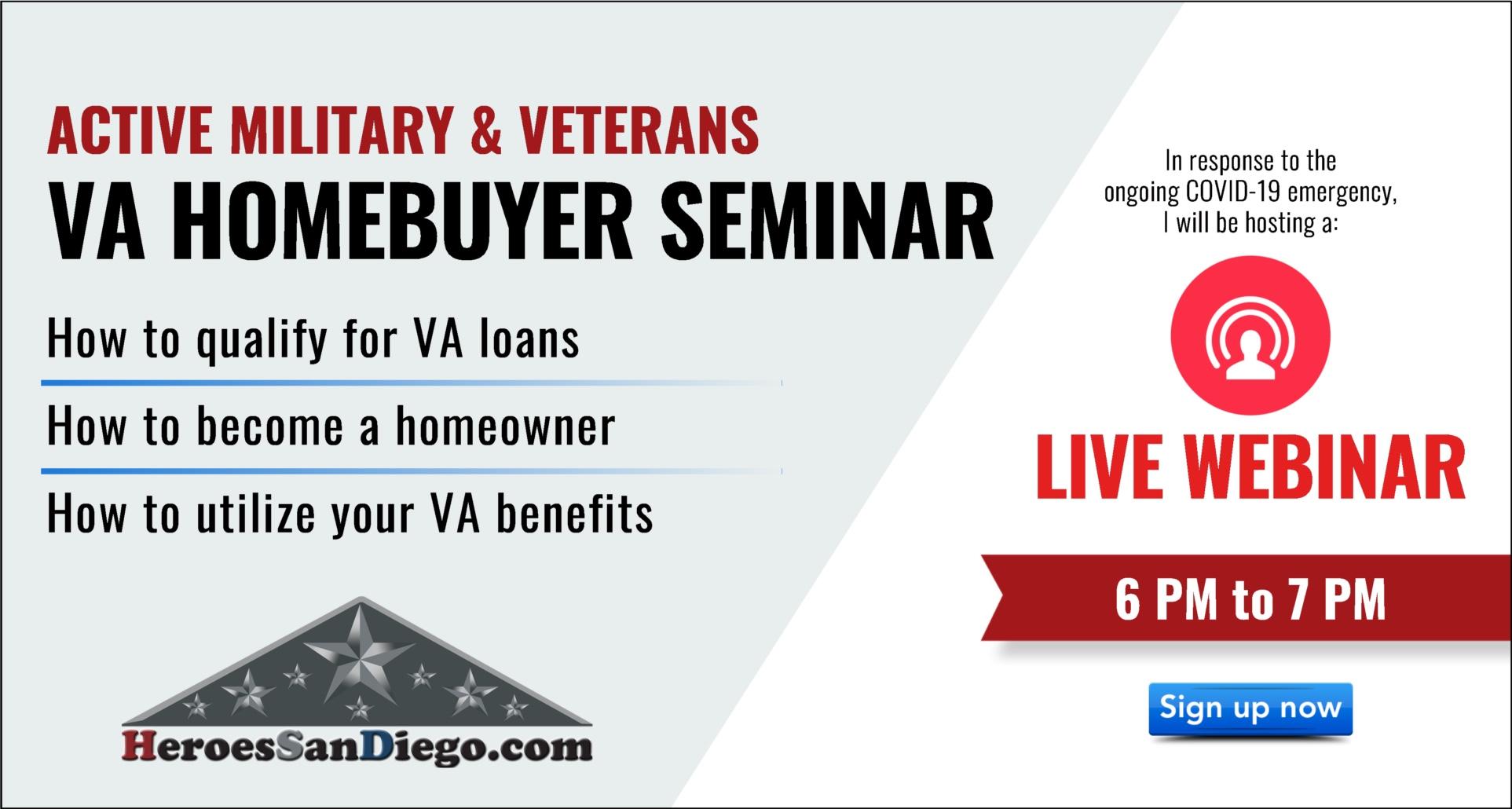 ACTIVE MILITARY & VETERANS
VA HOMEBUYER SEMINAR

How to qualify for VA loans

How to become a homeowner

How to utilize your VA benefits

HeroesSanDiego.com

In response to the ongoing COVID-19 emergency, I will be hosting a:

LIVE WEBINAR

6 PM to 7 PM

Sign up now